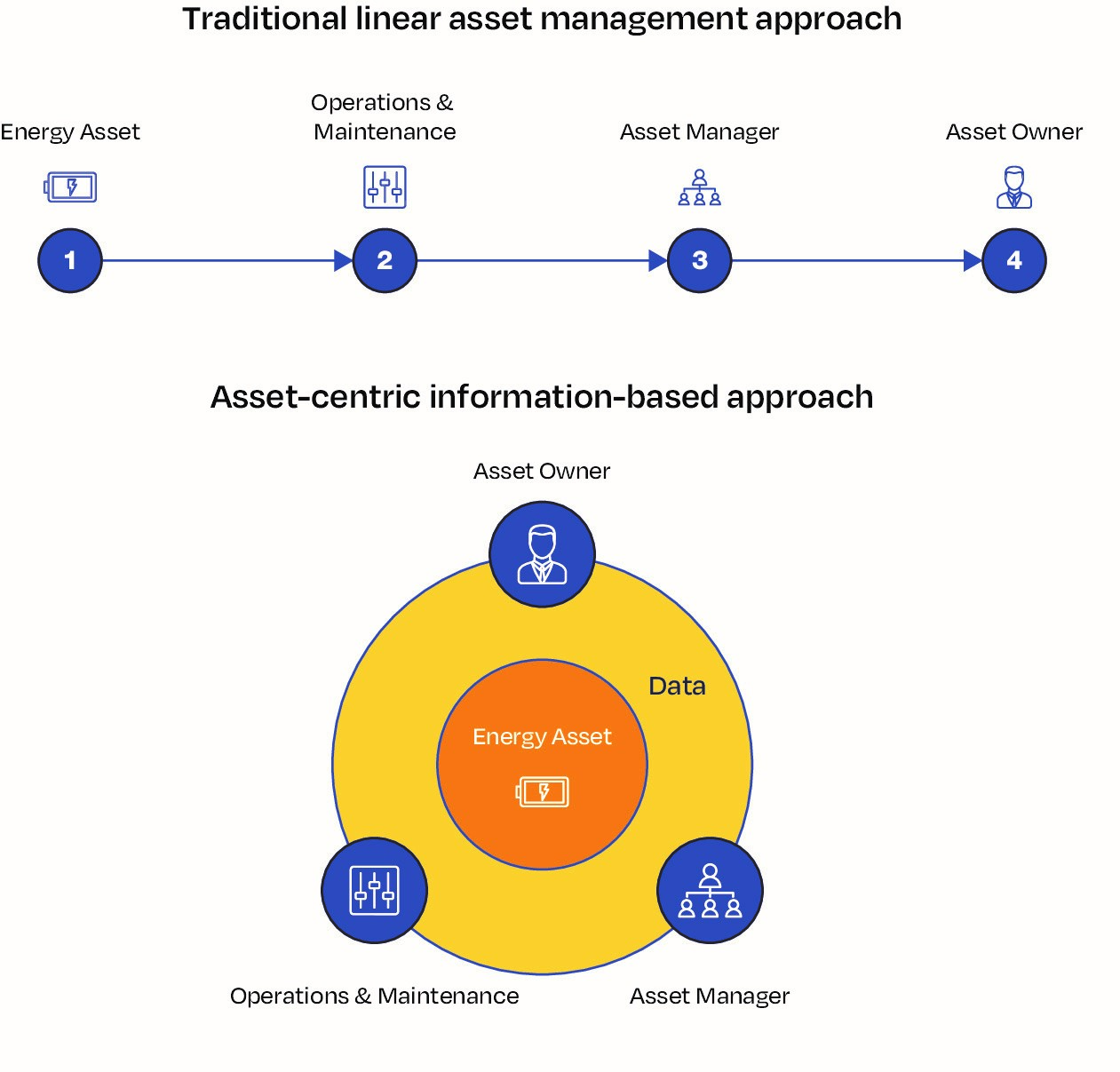 Traditional linear asset management approach

Energy Asset

Operations & Maintenance

Asset Manager

Asset Owner

1

2

3

4

Asset-centric information-based approach

Asset Owner

Data

Energy Asset

Operations & Maintenance

Asset Manager